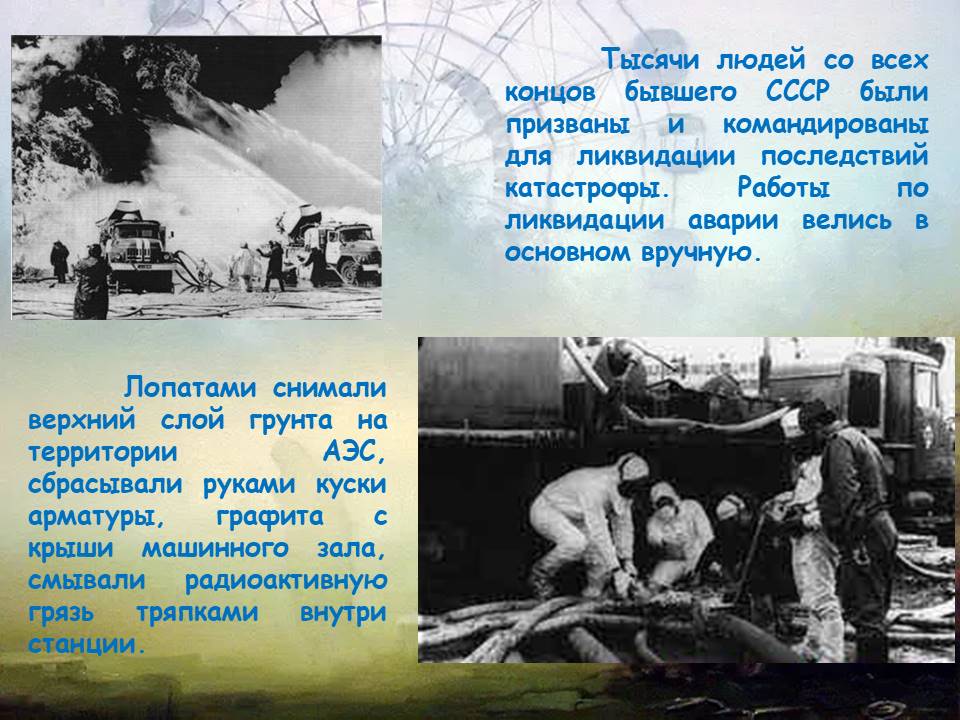 Тысячи людей со всех концов бывшего СССР были призваны и командированы для ликвидации последствий катастрофы. Работы по ликвидации аварии велись в основном вручную.

Лопатами снимали верхний слой грунта на территории АЭС, сбрасывали руками куски арматуры, графита с крыши машинного зала, смывали радиоактивную грязь тряпками внутри станции.